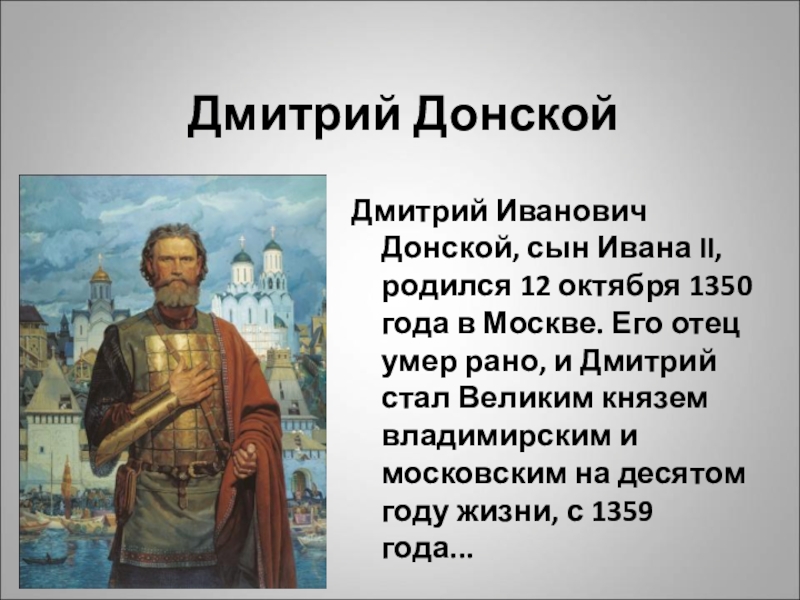 Дмитрий Донской

Дмитрий Иванович Донской, сын Ивана II, родился 12 октября 1350 года в Москве. Его отец умер рано, и Дмитрий стал Великим князем владимирским и московским на десятом году жизни, с 1359 года...